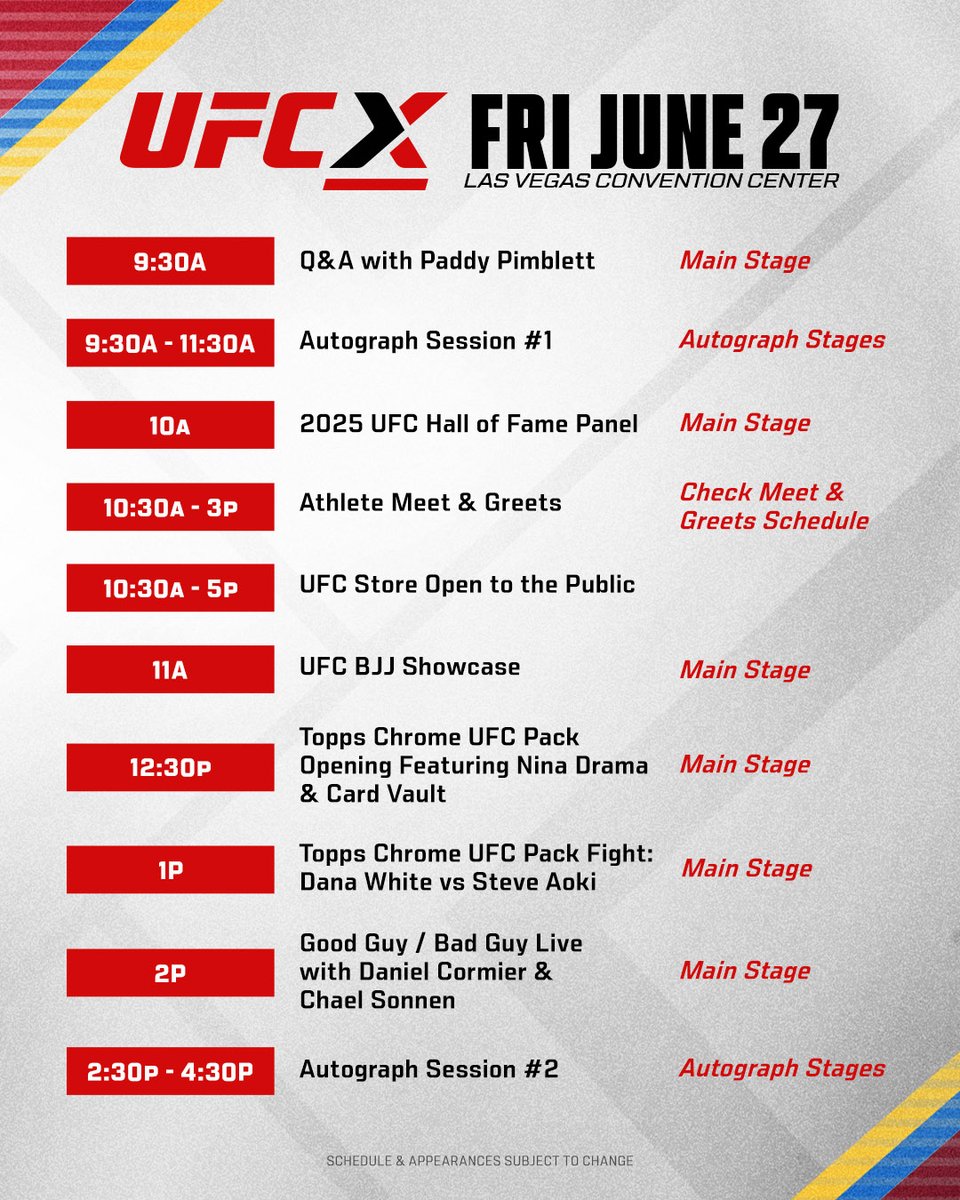 UFC X FRI JUNE 27
LAS VEGAS CONVENTION CENTER

| | | |
|---|---|---|
| 9:30A | Q&A with Paddy Pimblett | Main Stage |
| 9:30A - 11:30A | Autograph Session #1 | Autograph Stages |
| 10A | 2025 UFC Hall of Fame Panel | Main Stage |
| 10:30A - 3P | Athlete Meet & Greets | Check Meet & Greets Schedule |
| 10:30A - 5P | UFC Store Open to the Public | |
| 11A | UFC BJJ Showcase | Main Stage |
| 12:30P | Topps Chrome UFC Pack Opening Featuring Nina Drama & Card Vault | Main Stage |
| 1P | Topps Chrome UFC Pack Fight: Dana White vs Steve Aoki | Main Stage |
| 2P | Good Guy / Bad Guy Live with Daniel Cormier & Chael Sonnen | Main Stage |
| 2:30P - 4:30P | Autograph Session #2 | Autograph Stages |

SCHEDULE & APPEARANCES SUBJECT TO CHANGE